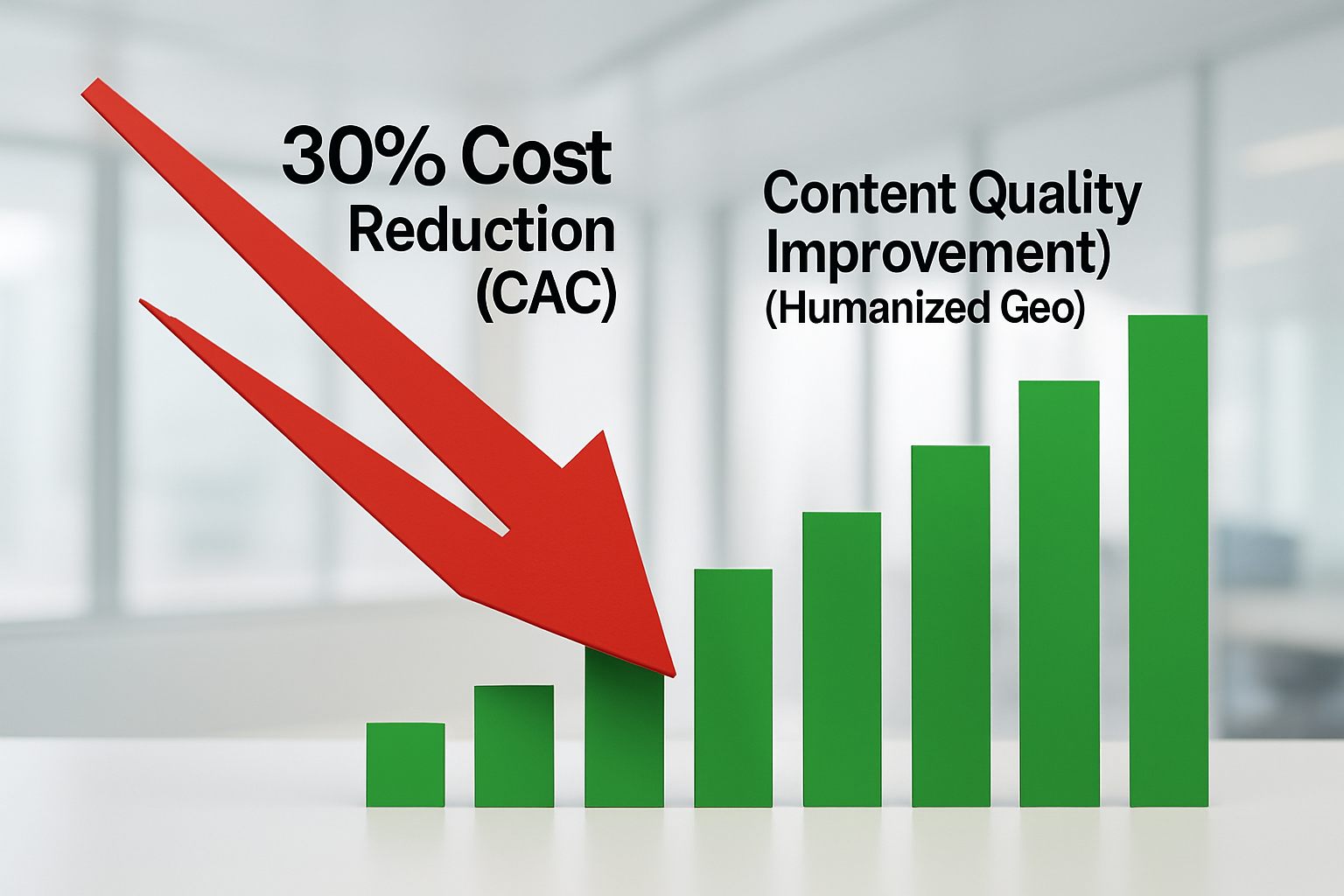 30% Cost
Reduction
(CAC)

Content Quality
Improvement)
(Humanized Geo)